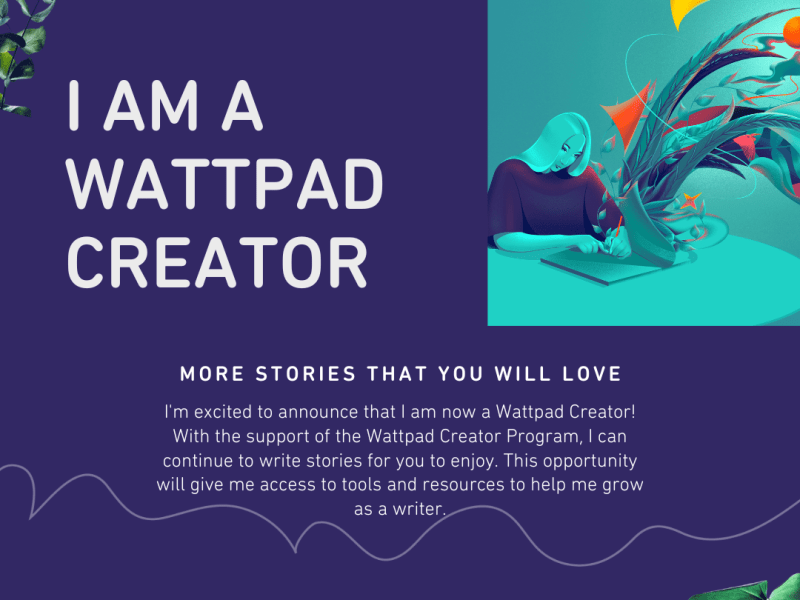 I AM A WATTPAD CREATOR

MORE STORIES THAT YOU WILL LOVE

I'm excited to announce that I am now a Wattpad Creator! With the support of the Wattpad Creator Program, I can continue to write stories for you to enjoy. This opportunity will give me access to tools and resources to help me grow as a writer.